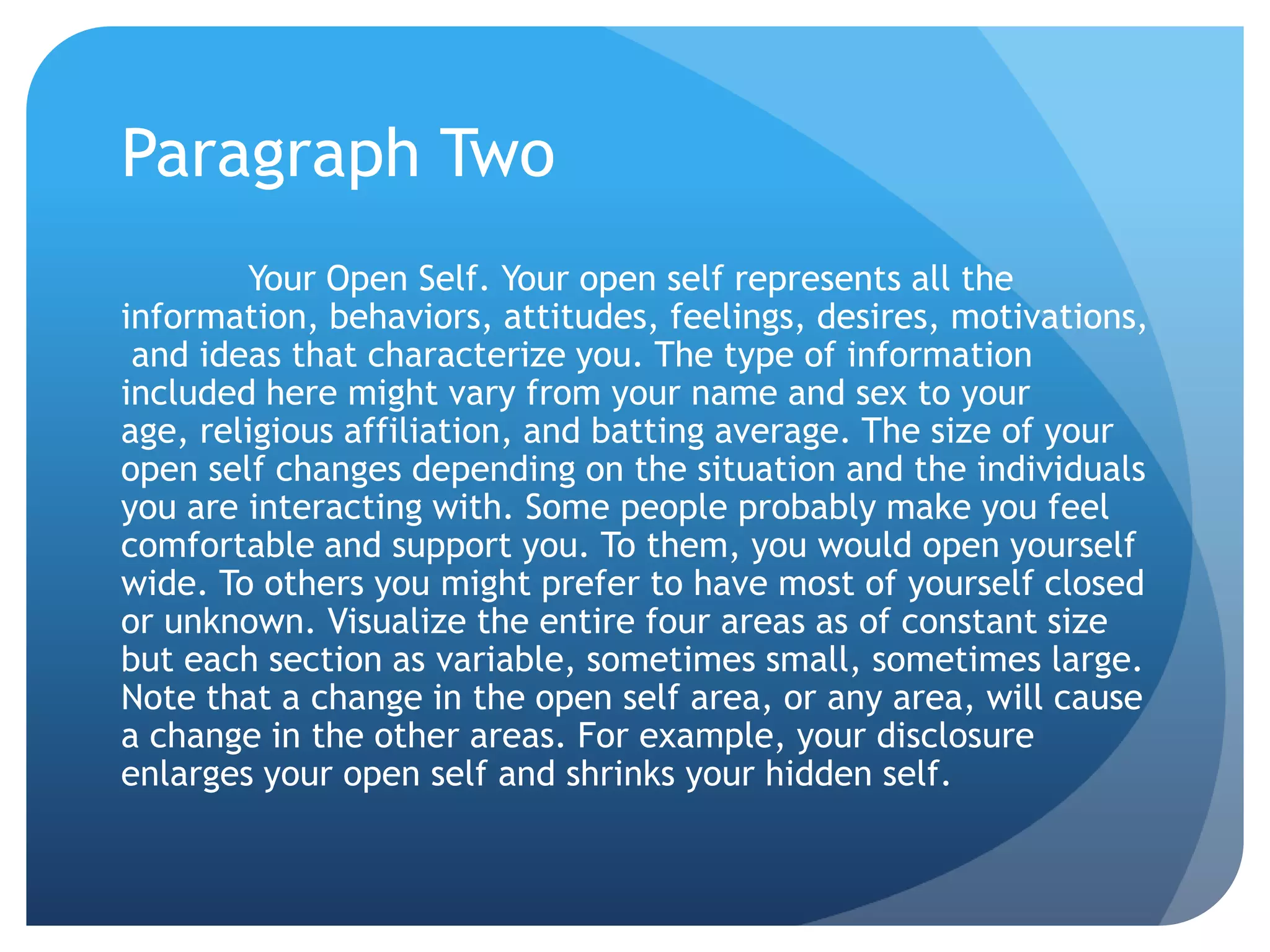 Paragraph Two

Your Open Self. Your open self represents all the information, behaviors, attitudes, feelings, desires, motivations, and ideas that characterize you. The type of information included here might vary from your name and sex to your age, religious affiliation, and batting average. The size of your open self changes depending on the situation and the individuals you are interacting with. Some people probably make you feel comfortable and support you. To them, you would open yourself wide. To others you might prefer to have most of yourself closed or unknown. Visualize the entire four areas as of constant size but each section as variable, sometimes small, sometimes large. Note that a change in the open self area, or any area, will cause a change in the other areas. For example, your disclosure enlarges your open self and shrinks your hidden self.